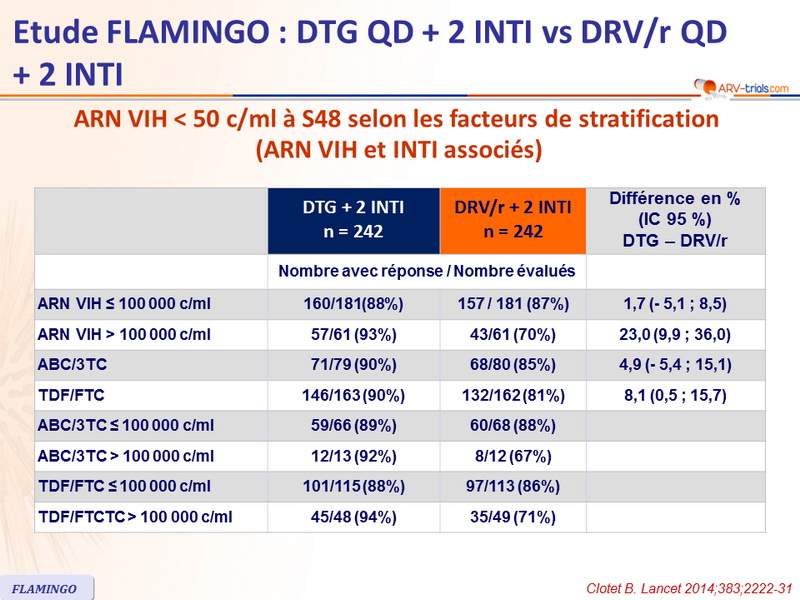 Etude FLAMINGO : DTG QD + 2 INTI vs DRV/r QD + 2 INTI

ARV-trials.com

ARN VIH < 50 c/ml à S48 selon les facteurs de stratification (ARN VIH et INTI associés)

| | DTG + 2 INTI n = 242 | DRV/r + 2 INTI n = 242 | Différence en % (IC 95 %) DTG – DRV/r |
|---|---|---|---|
| | Nombre avec réponse / Nombre évalués | | |
| ARN VIH ≤ 100 000 c/ml | 160/181(88%) | 157 / 181 (87%) | 1,7 (- 5,1 ; 8,5) |
| ARN VIH > 100 000 c/ml | 57/61 (93%) | 43/61 (70%) | 23,0 (9,9 ; 36,0) |
| ABC/3TC | 71/79 (90%) | 68/80 (85%) | 4,9 (- 5,4 ; 15,1) |
| TDF/FTC | 146/163 (90%) | 132/162 (81%) | 8,1 (0,5 ; 15,7) |
| ABC/3TC ≤ 100 000 c/ml | 59/66 (89%) | 60/68 (88%) | |
| ABC/3TC > 100 000 c/ml | 12/13 (92%) | 8/12 (67%) | |
| TDF/FTC ≤ 100 000 c/ml | 101/115 (88%) | 97/113 (86%) | |
| TDF/FTCTC > 100 000 c/ml | 45/48 (94%) | 35/49 (71%) | |

FLAMINGO

Clotet B. Lancet 2014;383;2222-31